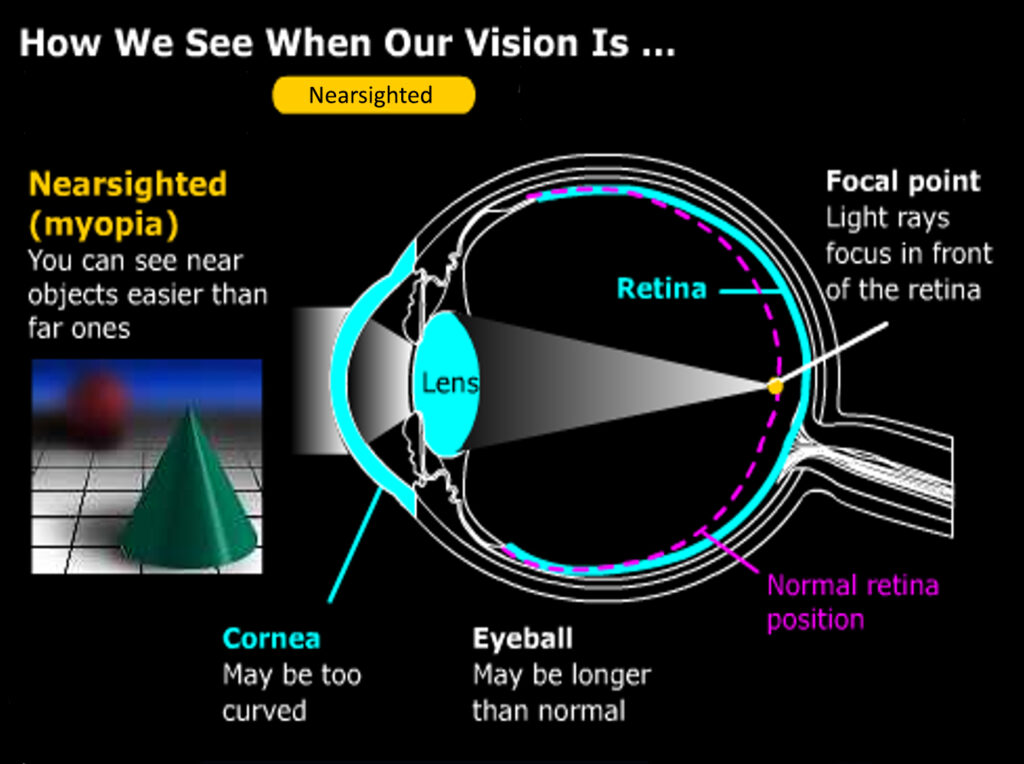 How We See When Our Vision Is ...

Nearsighted

Nearsighted (myopia)
You can see near objects easier than far ones

Focal point
Light rays focus in front of the retina

Retina

Lens

Normal retina position

Cornea
May be too curved

Eyeball
May be longer than normal